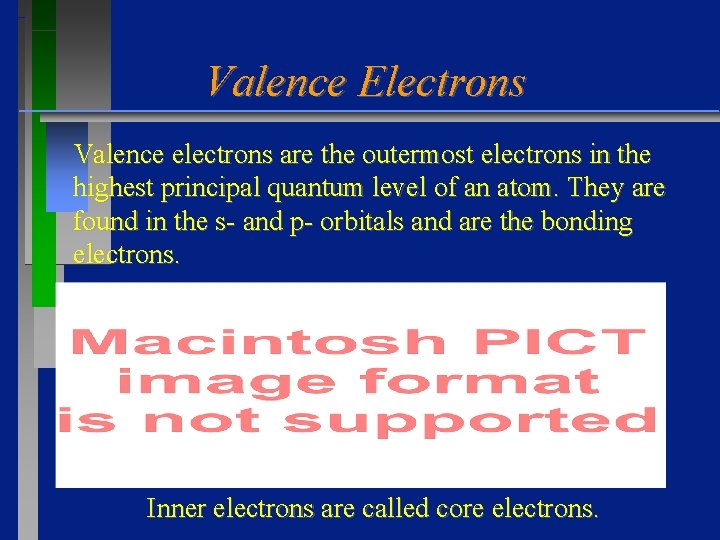 Valence Electrons

Valence electrons are the outermost electrons in the highest principal quantum level of an atom. They are found in the s- and p- orbitals and are the bonding electrons.

Macintosh PICT image format is not supported

Inner electrons are called core electrons.